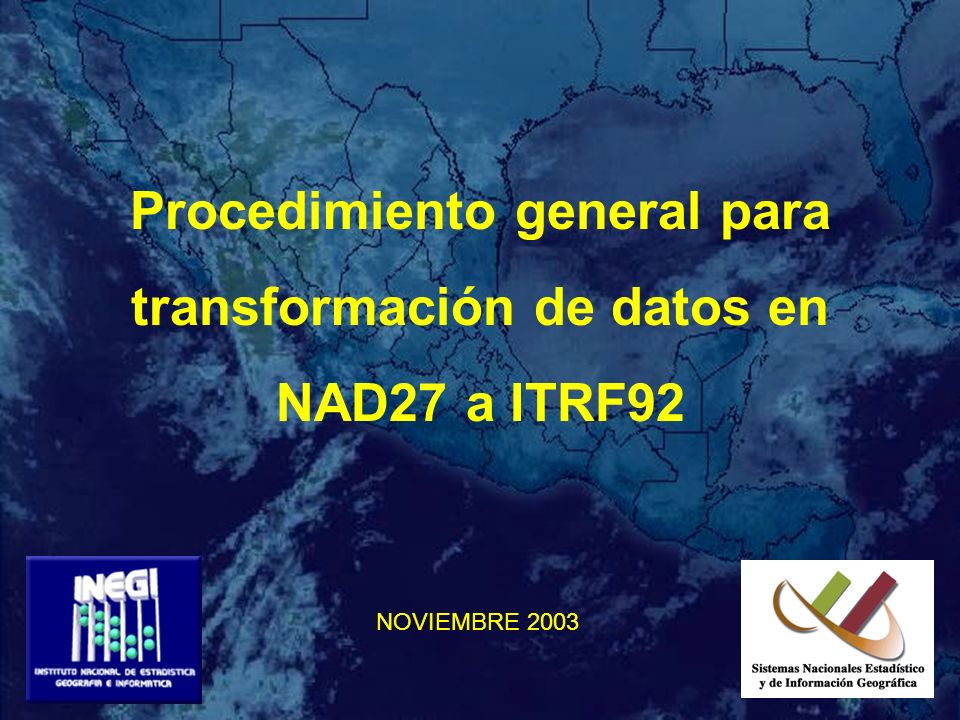 Procedimiento general para transformación de datos en NAD27 a ITRF92

INEGI
INSTITUTO NACIONAL DE ESTADISTICA GEOGRAFIA E INFORMATICA

NOVIEMBRE 2003

Sistemas Nacionales Estadístico y de Información Geográfica